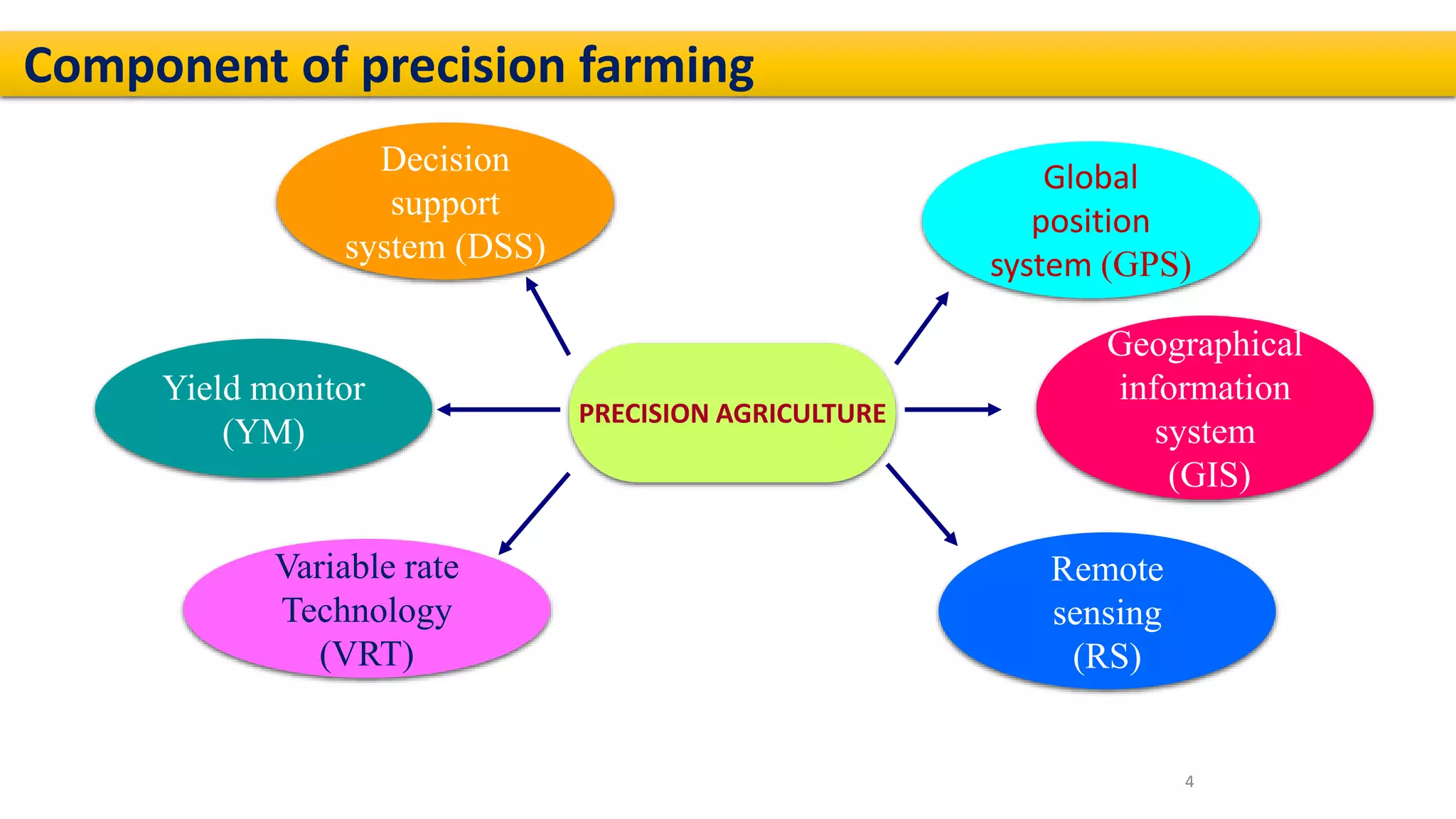 Component of precision farming

Decision support system (DSS)

Global position system (GPS)

Yield monitor (YM)

PRECISION AGRICULTURE

Geographical information system (GIS)

Variable rate Technology (VRT)

Remote sensing (RS)

4